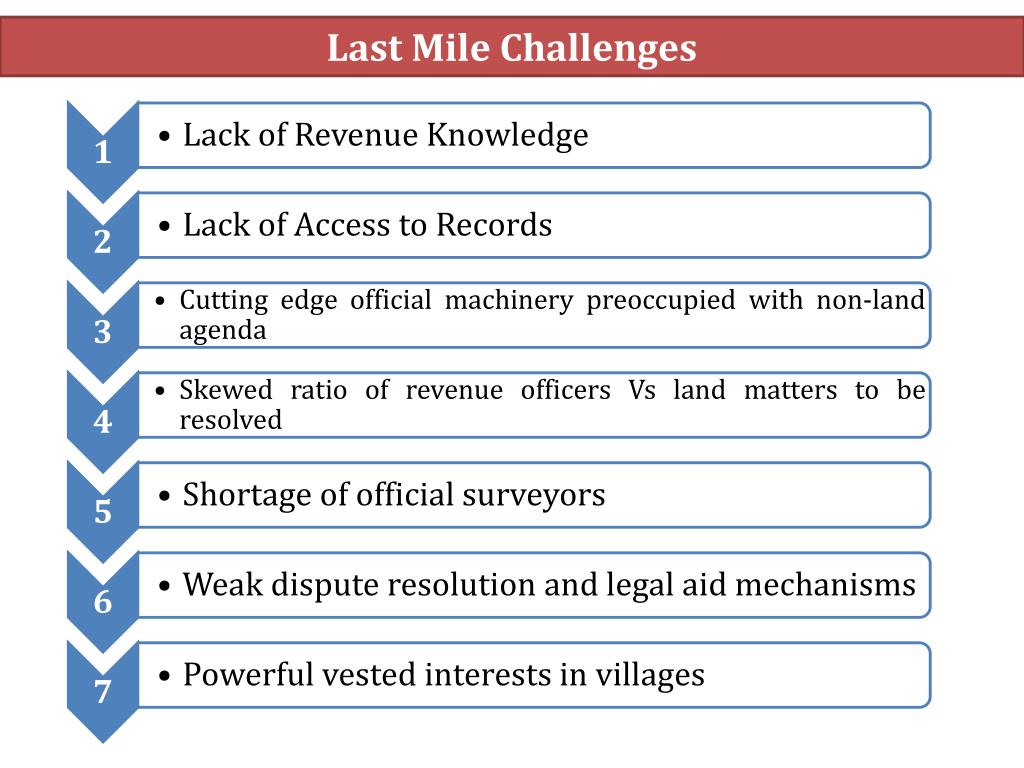 Last Mile Challenges

1
• Lack of Revenue Knowledge

2
• Lack of Access to Records

3
• Cutting edge official machinery preoccupied with non-land agenda

4
• Skewed ratio of revenue officers Vs land matters to be resolved

5
• Shortage of official surveyors

6
• Weak dispute resolution and legal aid mechanisms

7
• Powerful vested interests in villages